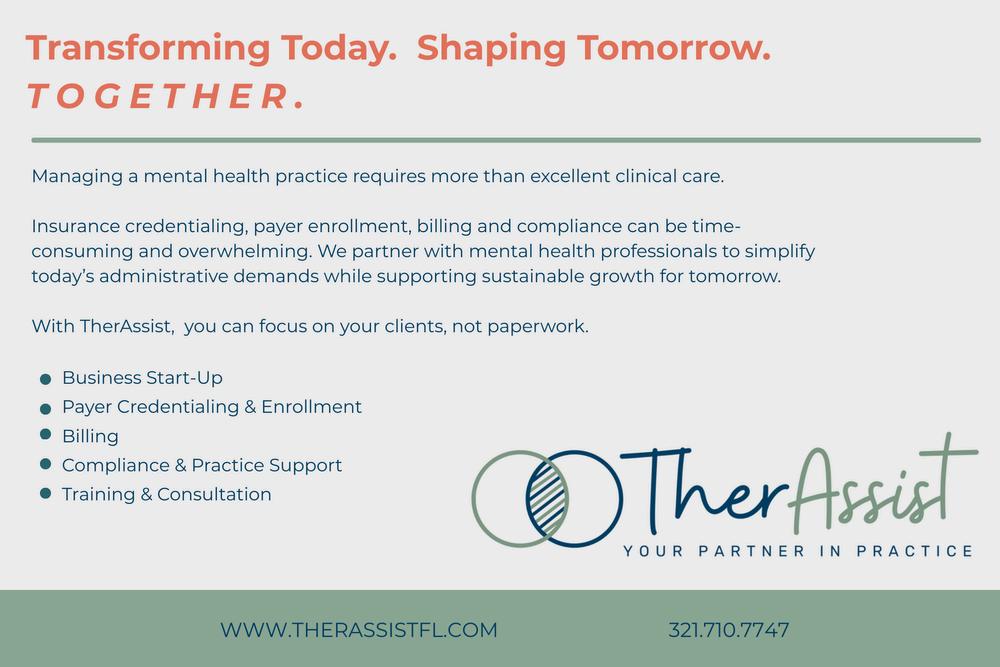 Transforming Today. Shaping Tomorrow.
TOGETHER.

Managing a mental health practice requires more than excellent clinical care.

Insurance credentialing, payer enrollment, billing and compliance can be time-consuming and overwhelming. We partner with mental health professionals to simplify today's administrative demands while supporting sustainable growth for tomorrow.

With TherAssist, you can focus on your clients, not paperwork.

- Business Start-Up
- Payer Credentialing & Enrollment
- Billing
- Compliance & Practice Support
- Training & Consultation

TherAssist
YOUR PARTNER IN PRACTICE

WWW.THERASSISTFL.COM
321.710.7747